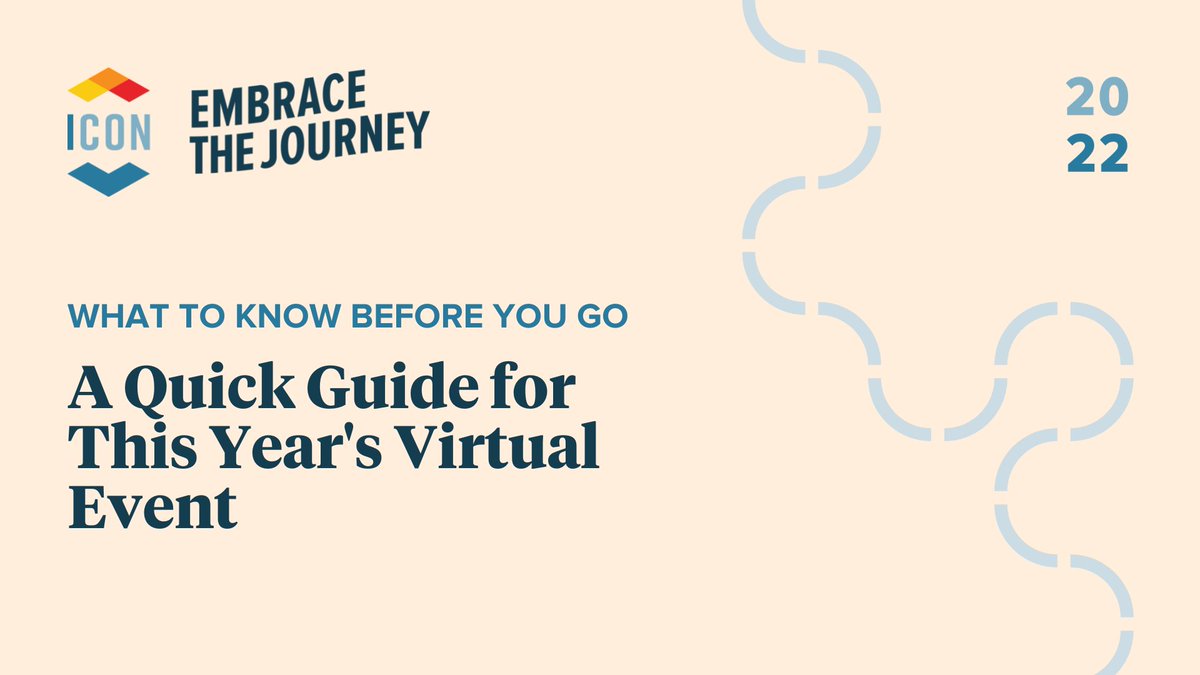 ICON

EMBRACE THE JOURNEY

20
22

WHAT TO KNOW BEFORE YOU GO

A Quick Guide for This Year's Virtual Event